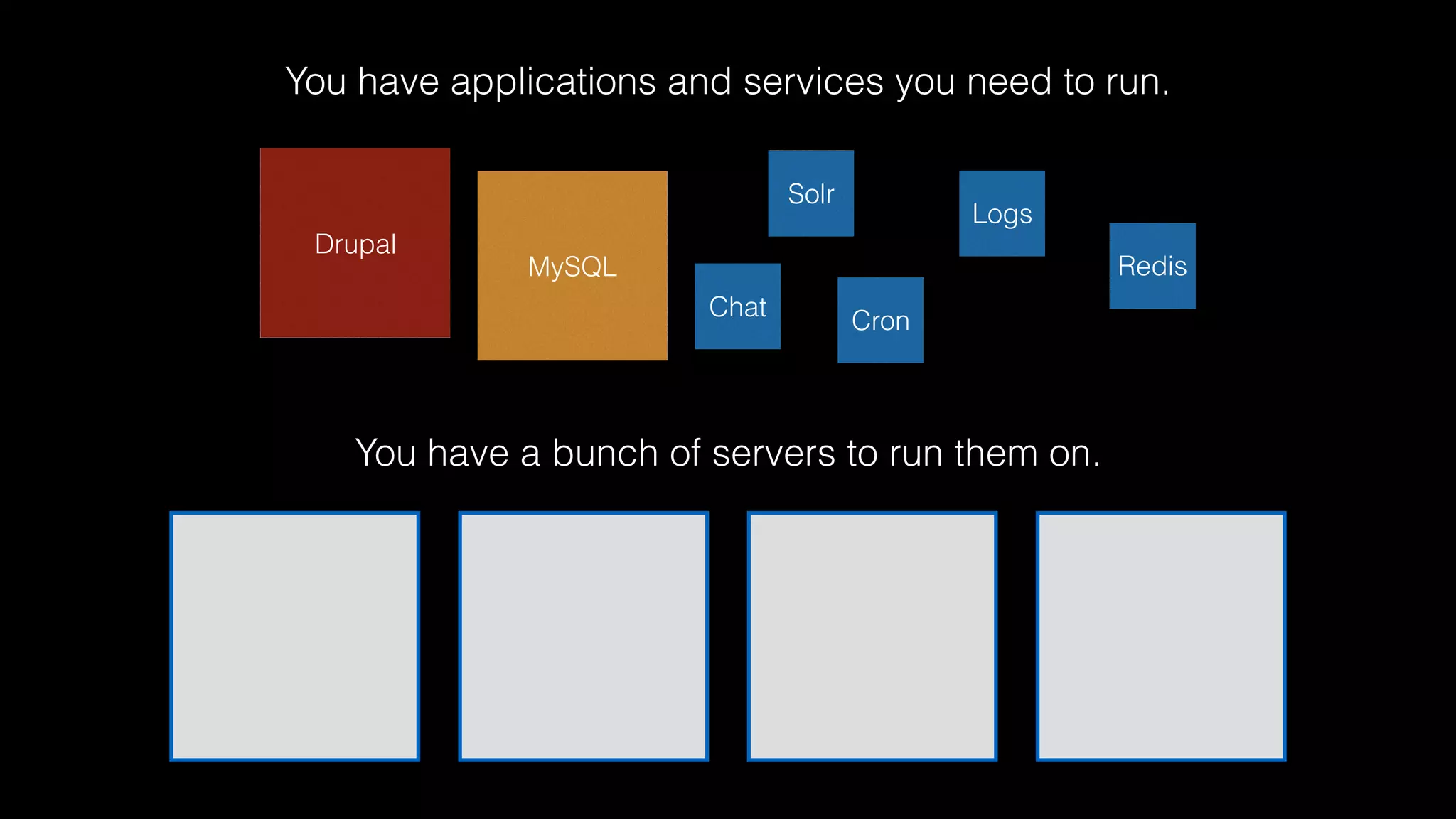 You have applications and services you need to run.

Drupal

MySQL

Solr

Chat

Cron

Logs

Redis

You have a bunch of servers to run them on.